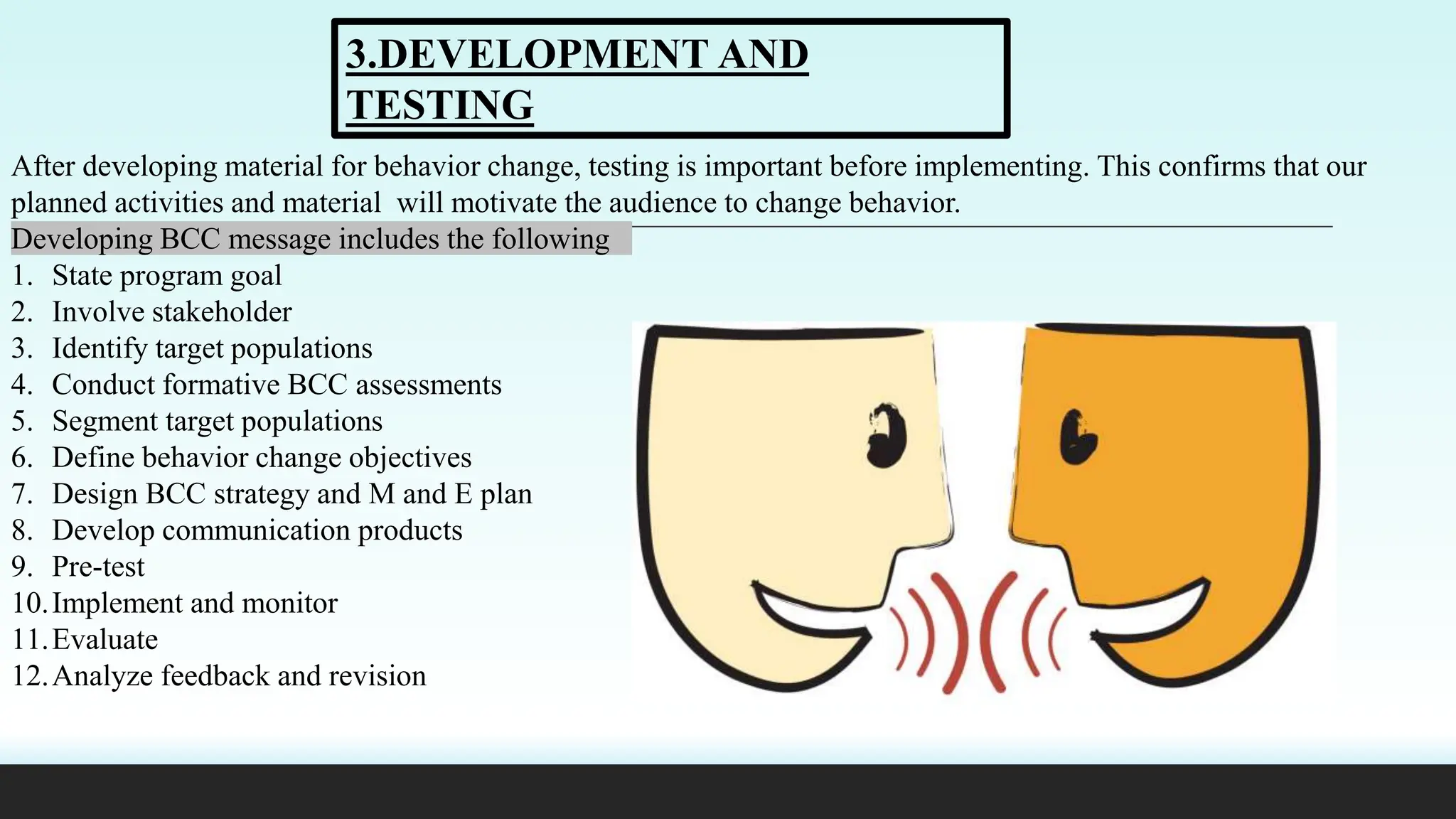 3.DEVELOPMENT AND TESTING

After developing material for behavior change, testing is important before implementing. This confirms that our planned activities and material will motivate the audience to change behavior.

Developing BCC message includes the following

1. State program goal
2. Involve stakeholder
3. Identify target populations
4. Conduct formative BCC assessments
5. Segment target populations
6. Define behavior change objectives
7. Design BCC strategy and M and E plan
8. Develop communication products
9. Pre-test
10. Implement and monitor
11. Evaluate
12. Analyze feedback and revision